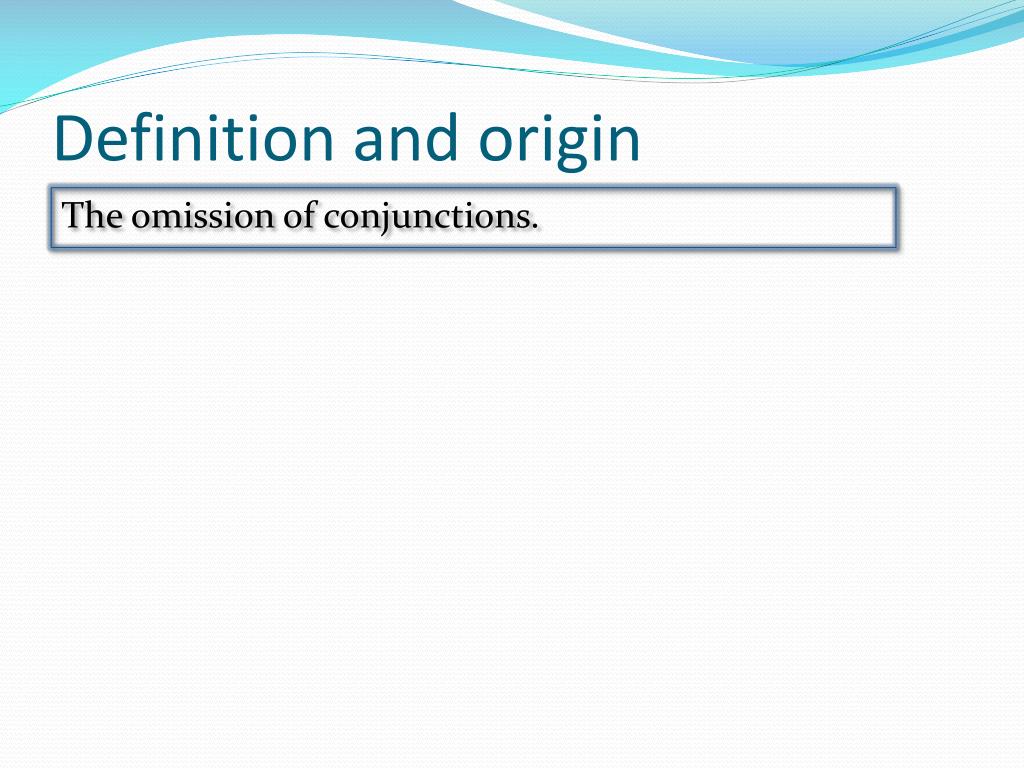 Definition and origin

The omission of conjunctions.